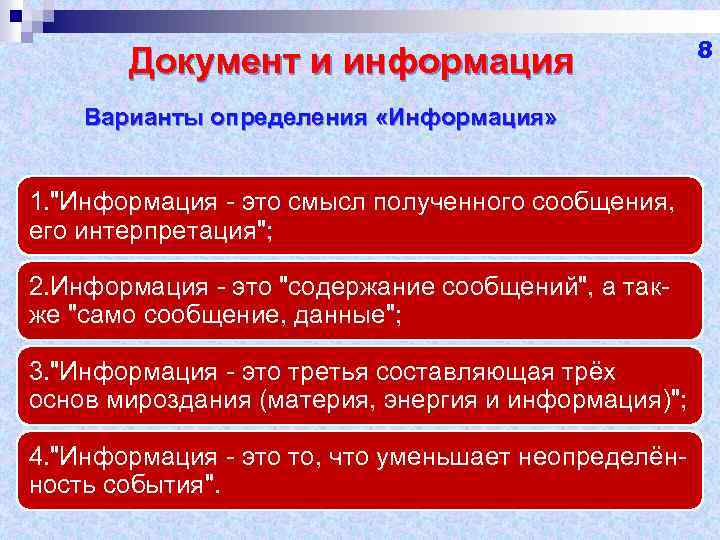 Документ и информация

8

Варианты определения «Информация»

1."Информация - это смысл полученного сообщения, его интерпретация";

2.Информация - это "содержание сообщений", а также "само сообщение, данные";

3."Информация - это третья составляющая трёх основ мироздания (материя, энергия и информация)";

4."Информация - это то, что уменьшает неопределённость события".